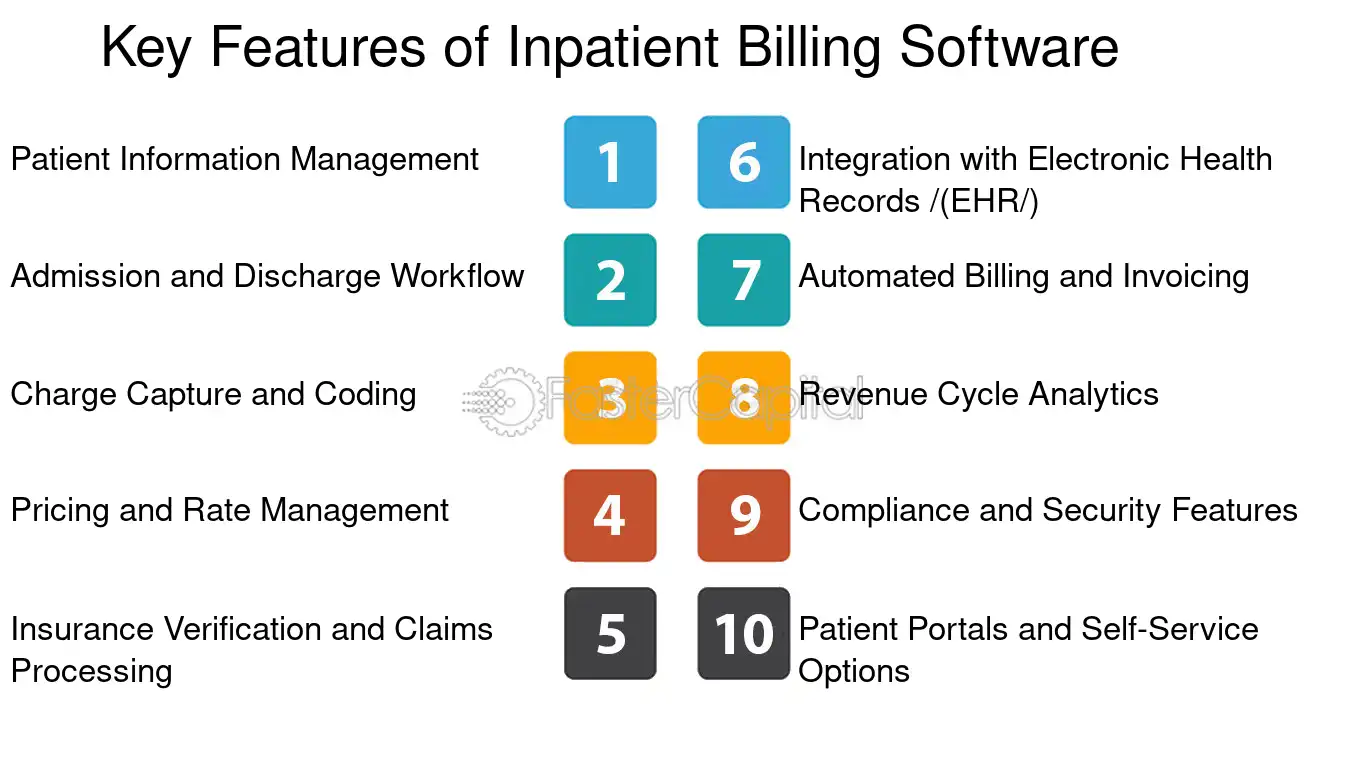 Key Features of Inpatient Billing Software

Patient Information Management
1

Admission and Discharge Workflow
2

Charge Capture and Coding
3

Pricing and Rate Management
4

Insurance Verification and Claims Processing
5

6
Integration with Electronic Health Records /(EHR/)

7
Automated Billing and Invoicing

8
Revenue Cycle Analytics

9
Compliance and Security Features

10
Patient Portals and Self-Service Options

FasterCapital